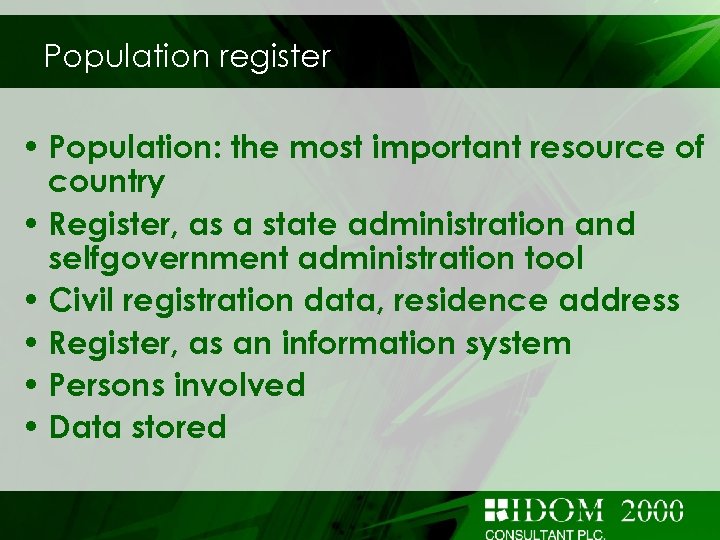 Population register

• Population: the most important resource of country
• Register, as a state administration and selfgovernment administration tool
• Civil registration data, residence address
• Register, as an information system
• Persons involved
• Data stored

IDOM 2000
CONSULTANT PLC.